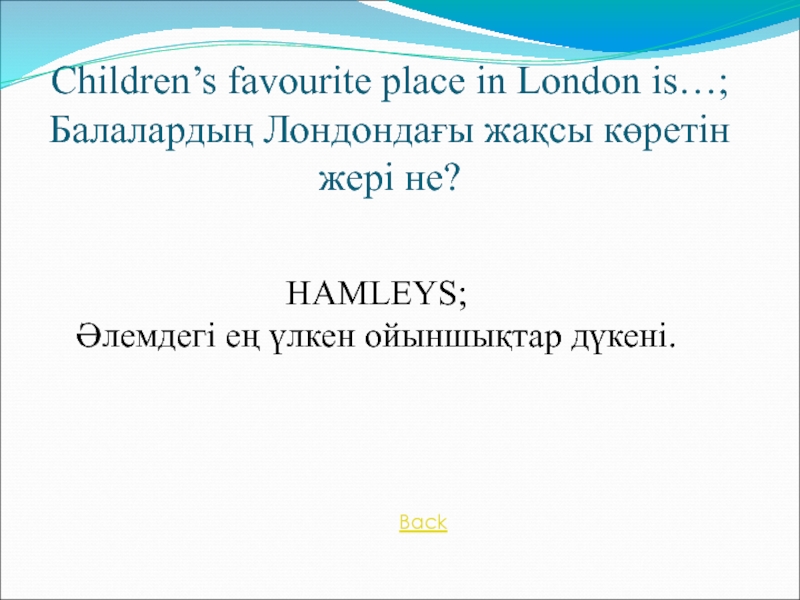 Children’s favourite place in London is…; Балалардың Лондондағы жақсы көретін жері не?

HAMLEYS;
Әлемдегі ең үлкен ойыншықтар дүкені.

Back